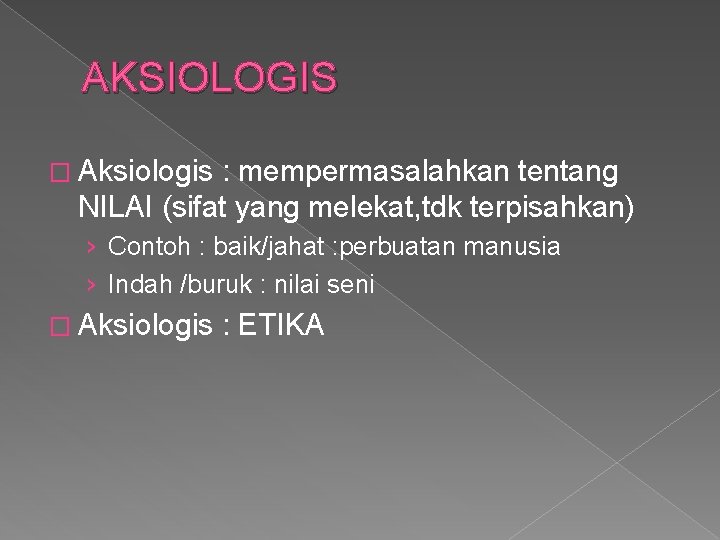 AKSIOLOGIS

Aksiologis : mempermasalahkan tentang NILAI (sifat yang melekat,tdk terpisahkan)

› Contoh : baik/jahat :perbuatan manusia
› Indah /buruk : nilai seni

Aksiologis : ETIKA